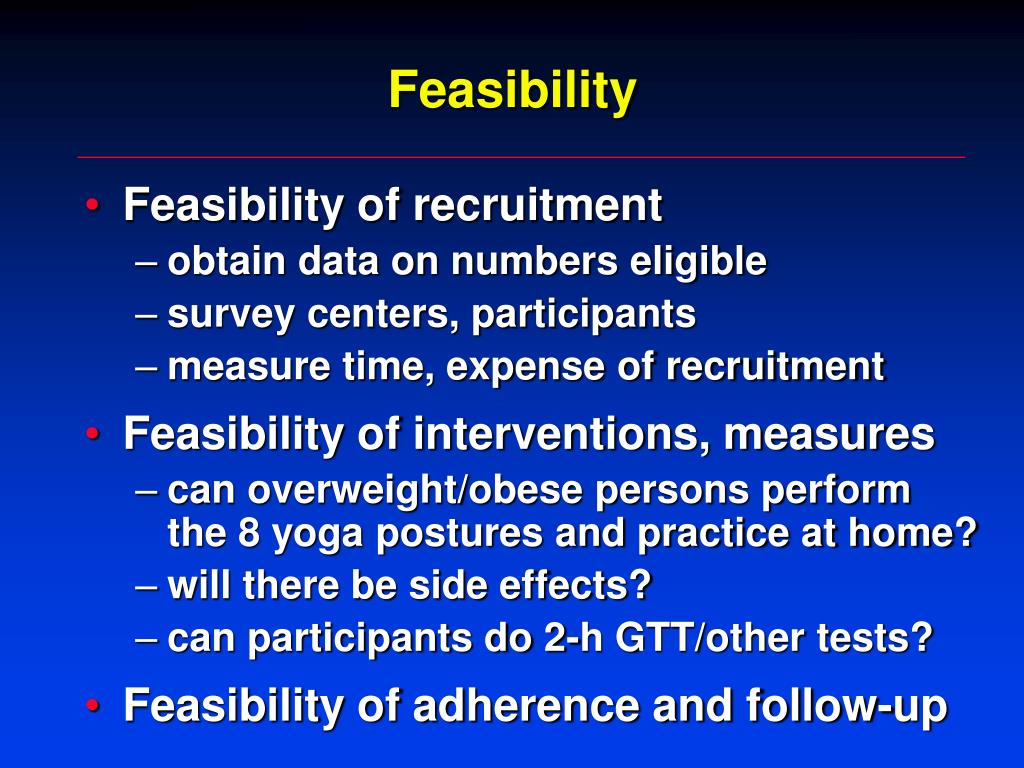 Feasibility

• Feasibility of recruitment
– obtain data on numbers eligible
– survey centers, participants
– measure time, expense of recruitment

• Feasibility of interventions, measures
– can overweight/obese persons perform the 8 yoga postures and practice at home?
– will there be side effects?
– can participants do 2-h GTT/other tests?

• Feasibility of adherence and follow-up